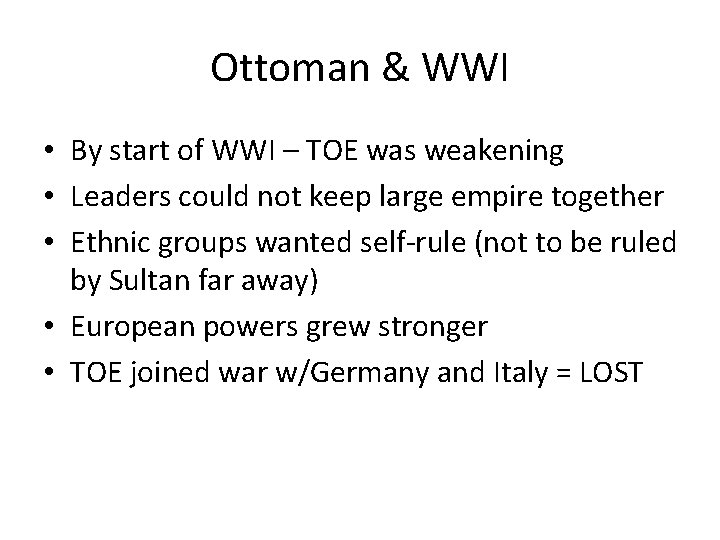 Ottoman & WWI

• By start of WWI – TOE was weakening
• Leaders could not keep large empire together
• Ethnic groups wanted self-rule (not to be ruled by Sultan far away)
• European powers grew stronger
• TOE joined war w/Germany and Italy = LOST